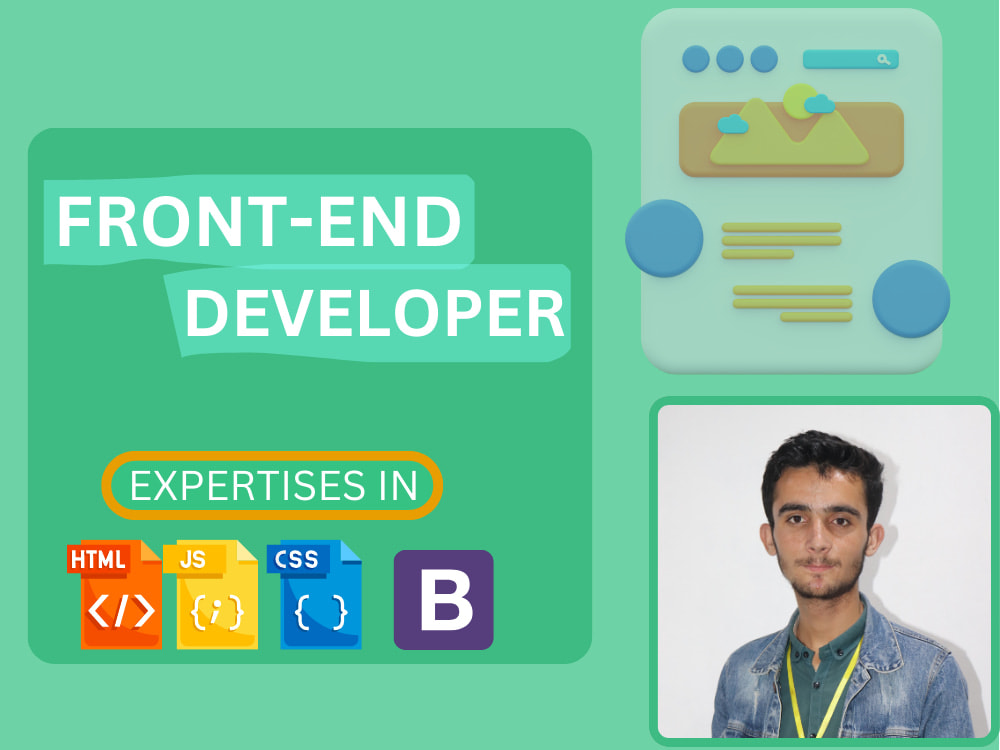 FRONT-END DEVELOPER

EXPERTISES IN

HTML
</>

JS
{;}

CSS
{ }

B